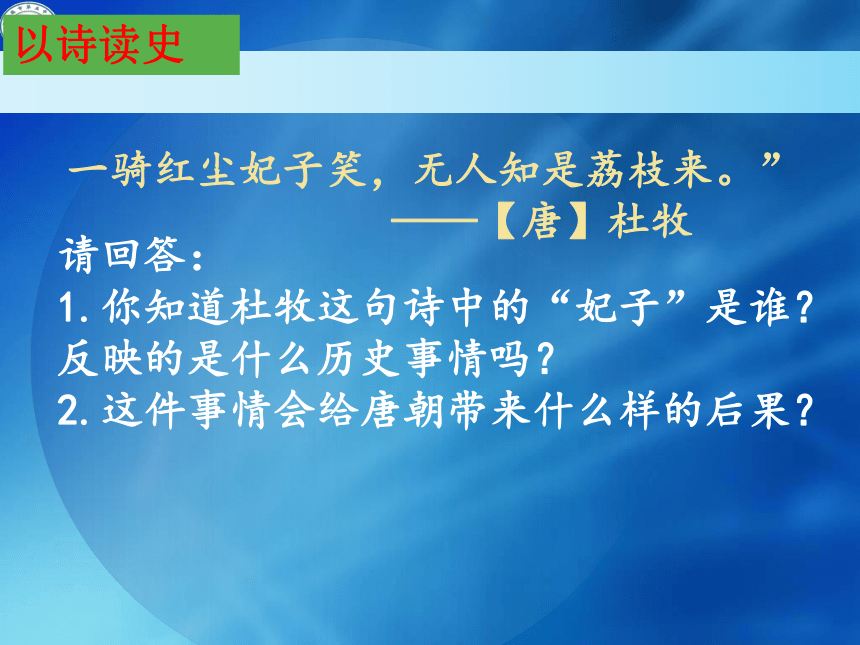 以诗读史

一骑红尘妃子笑，无人知是荔枝来。”
——【唐】杜牧

请回答：
1.你知道杜牧这句诗中的“妃子”是谁？反映的是什么历史事情吗？
2.这件事情会给唐朝带来什么样的后果？